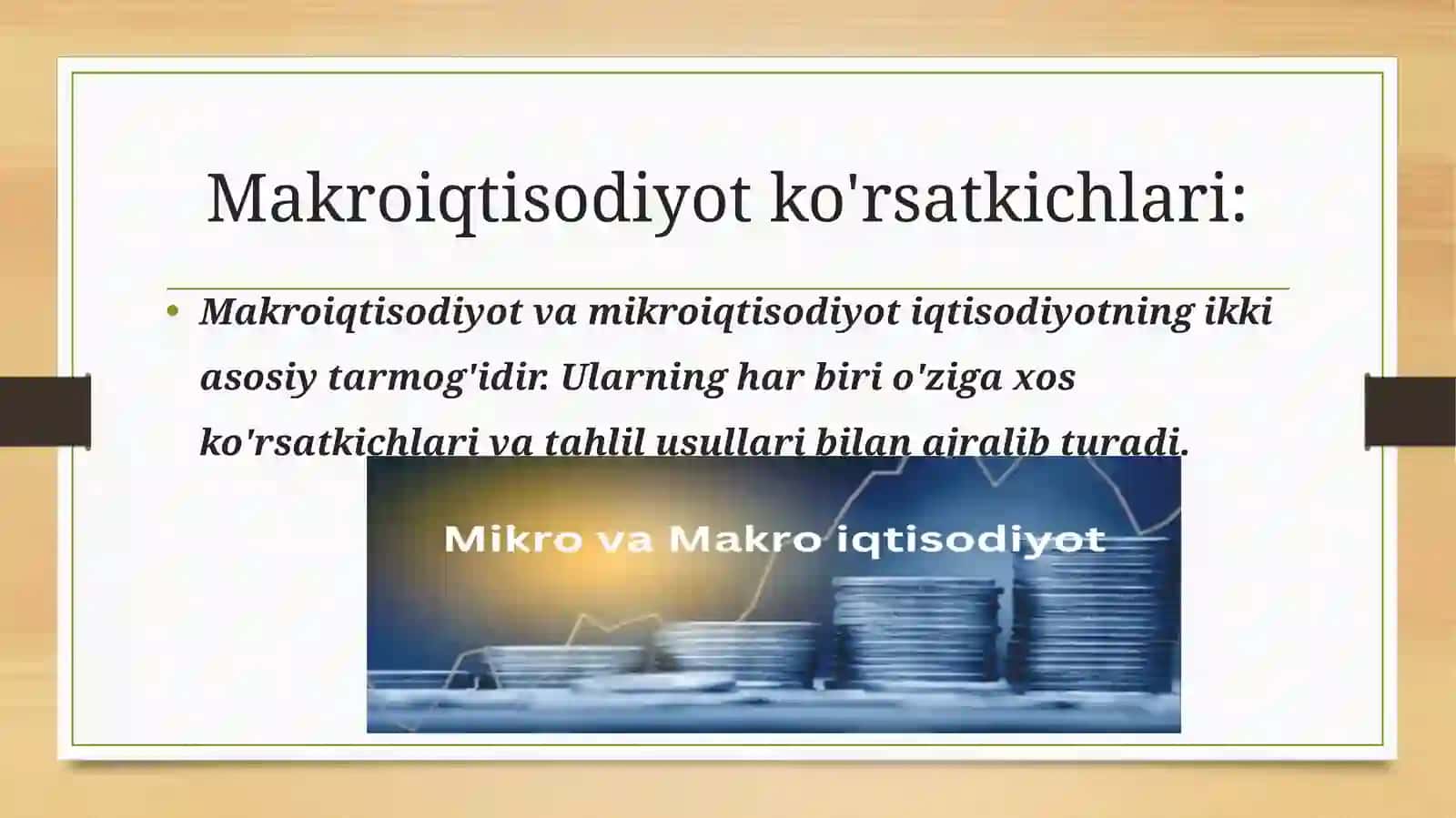 Makroiqtisodiyot ko'rsatkichlari:

• Makroiqtisodiyot va mikroiqtisodiyot iqtisodiyotning ikki asosiy tarmog'idir. Ularning har biri o'ziga xos ko'rsatkichlari va tahlil usullari bilan ajralib turadi.

Mikro va Makro iqtisodiyot